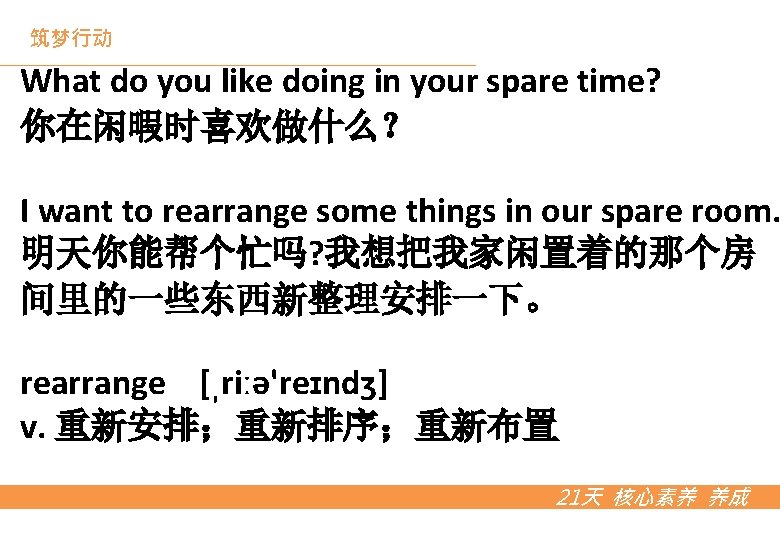 筑梦行动

What do you like doing in your spare time?
你在闲暇时喜欢做什么？

I want to rearrange some things in our spare room.
明天你能帮个忙吗?我想把我家闲置着的那个房间里的一些东西新整理安排一下。

rearrange [ˌriːəˈreɪndʒ]
v. 重新安排；重新排序；重新布置

21天 核心素养 养成